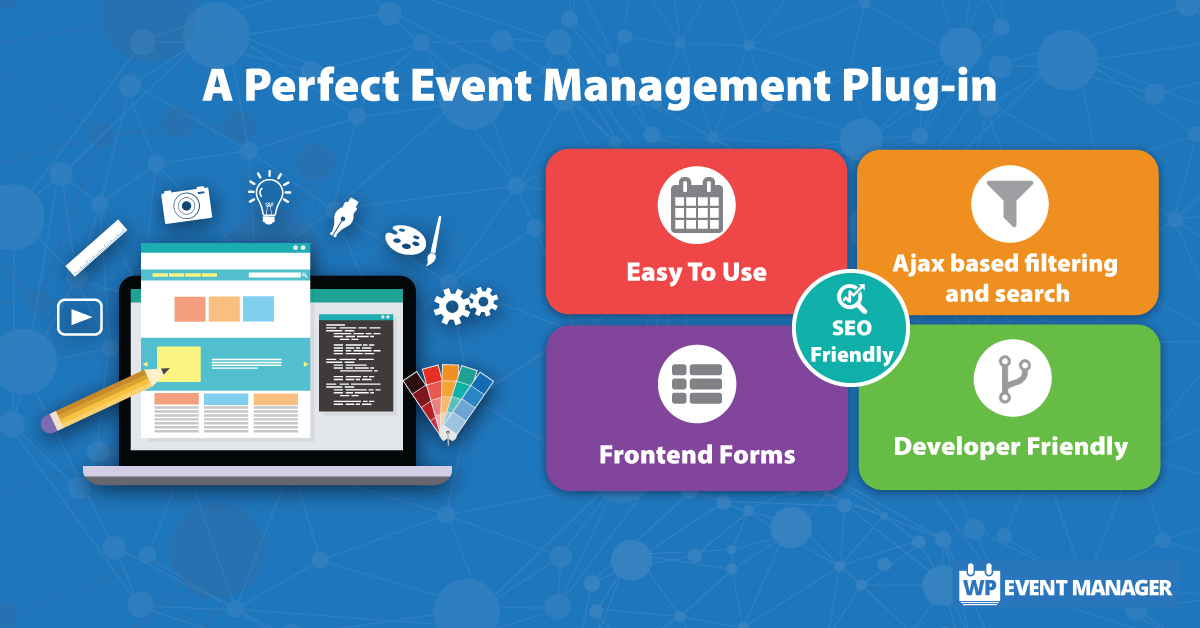 A Perfect Event Management Plug-in

Easy To Use

Ajax based filtering and search

SEO Friendly

Frontend Forms

Developer Friendly

WP EVENT MANAGER